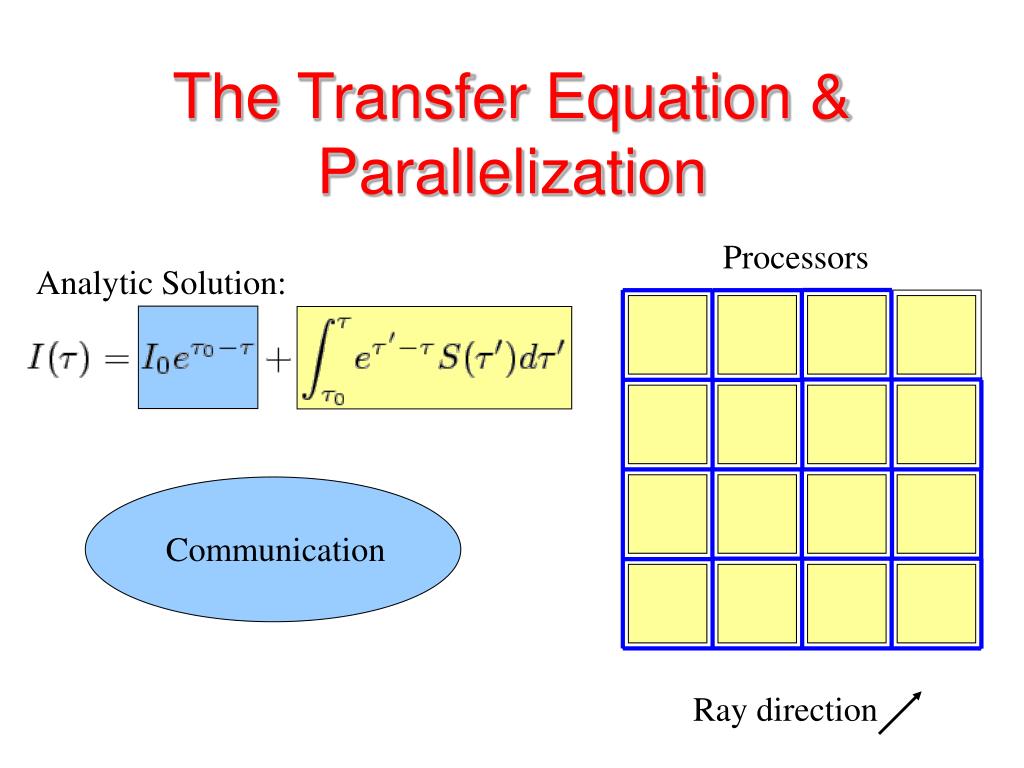 The Transfer Equation & Parallelization

Analytic Solution:

$I(\tau) = I_0 e^{\tau_0 - \tau} + \int_{\tau_0}^{\tau} e^{\tau' - \tau} S(\tau') d\tau'$

Communication

Processors

Ray direction